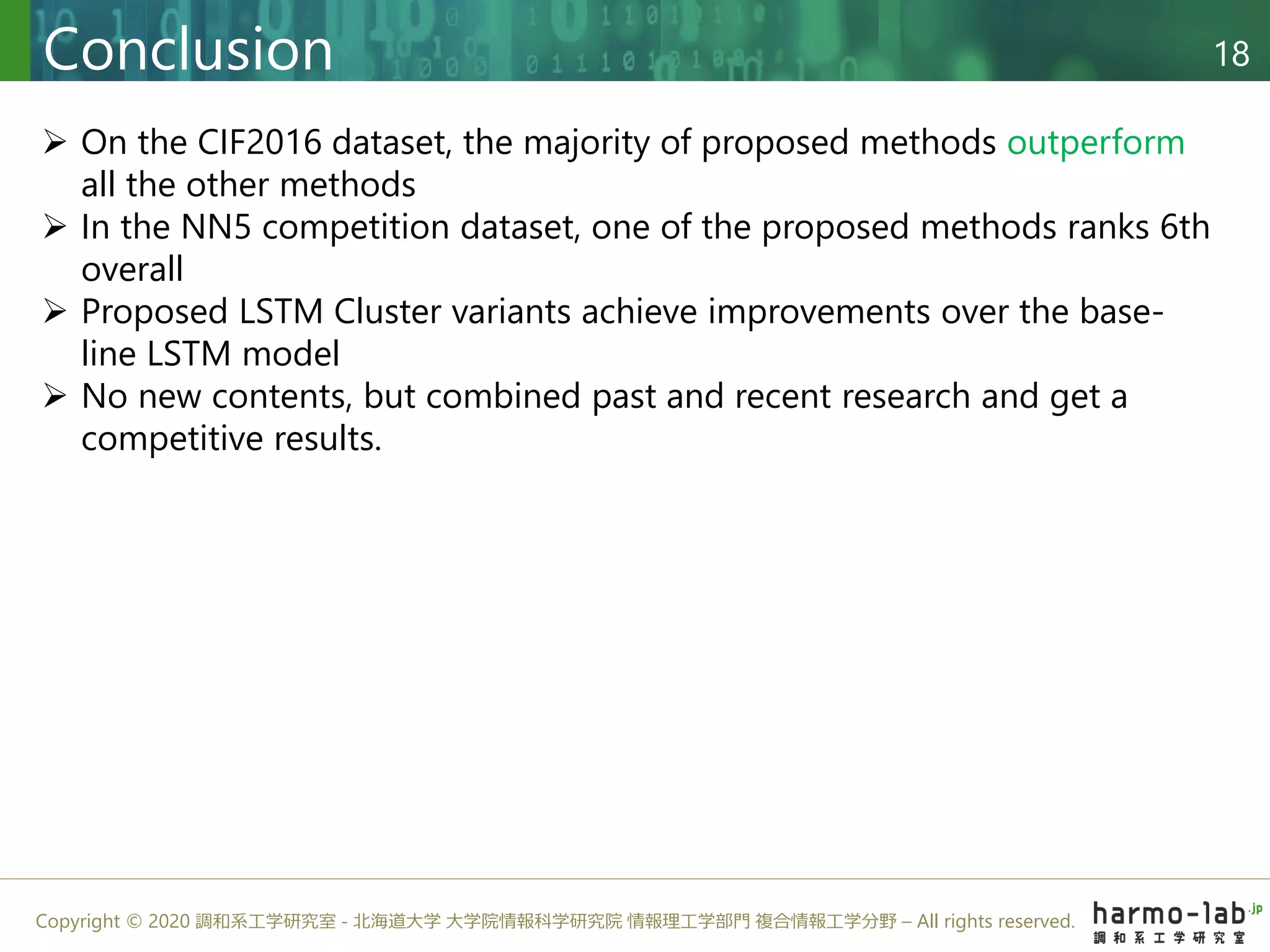 Conclusion

18

➢ On the CIF2016 dataset, the majority of proposed methods outperform all the other methods

➢ In the NN5 competition dataset, one of the proposed methods ranks 6th overall

➢ Proposed LSTM Cluster variants achieve improvements over the baseline LSTM model

➢ No new contents, but combined past and recent research and get a competitive results.

Copyright © 2020 調和系工学研究室 - 北海道大学 大学院情報科学研究院 情報理工学部門 複合情報工学分野 – All rights reserved.

harmo-lab.jp
調和系工学研究室